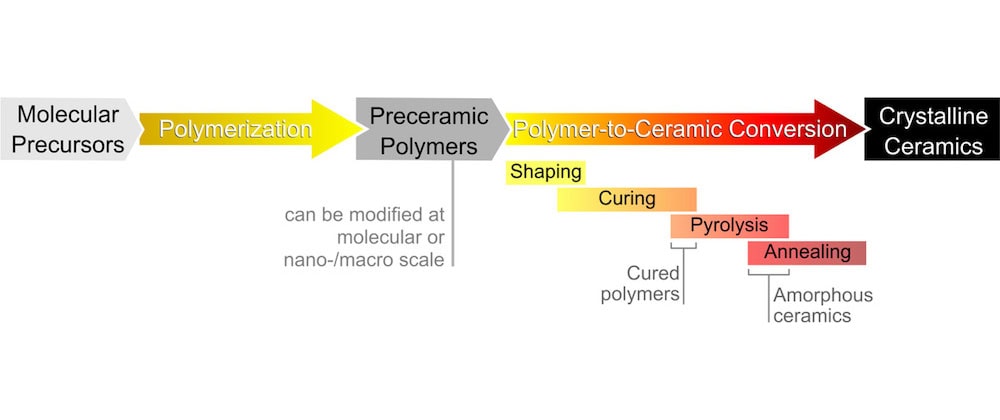 Molecular Precursors

Polymerization

Preceramic Polymers

Polymer-to-Ceramic Conversion

Crystalline Ceramics

can be modified at molecular or nano-/macro scale

Shaping

Curing

Pyrolysis

Annealing

Cured polymers

Amorphous ceramics